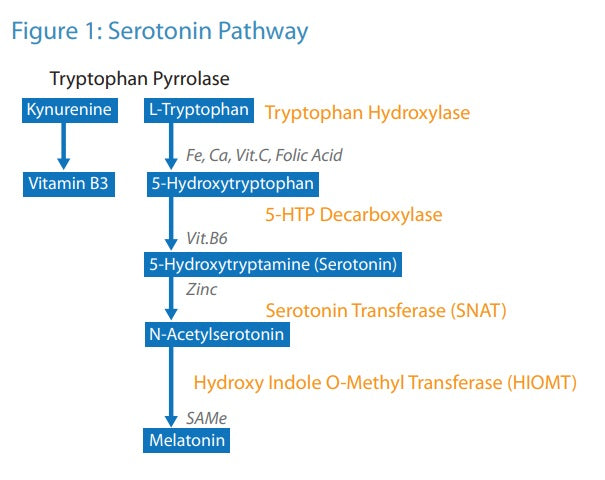 Figure 1: Serotonin Pathway

Tryptophan Pyrrolase

Kynurenine

Vitamin B3

L-Tryptophan

Tryptophan Hydroxylase

Fe, Ca, Vit.C, Folic Acid

5-Hydroxytryptophan

5-HTP Decarboxylase

Vit.B6

5-Hydroxytryptamine (Serotonin)

Zinc

Serotonin Transferase (SNAT)

N-Acetylserotonin

Hydroxy Indole O-Methyl Transferase (HIOMT)

SAMe

Melatonin